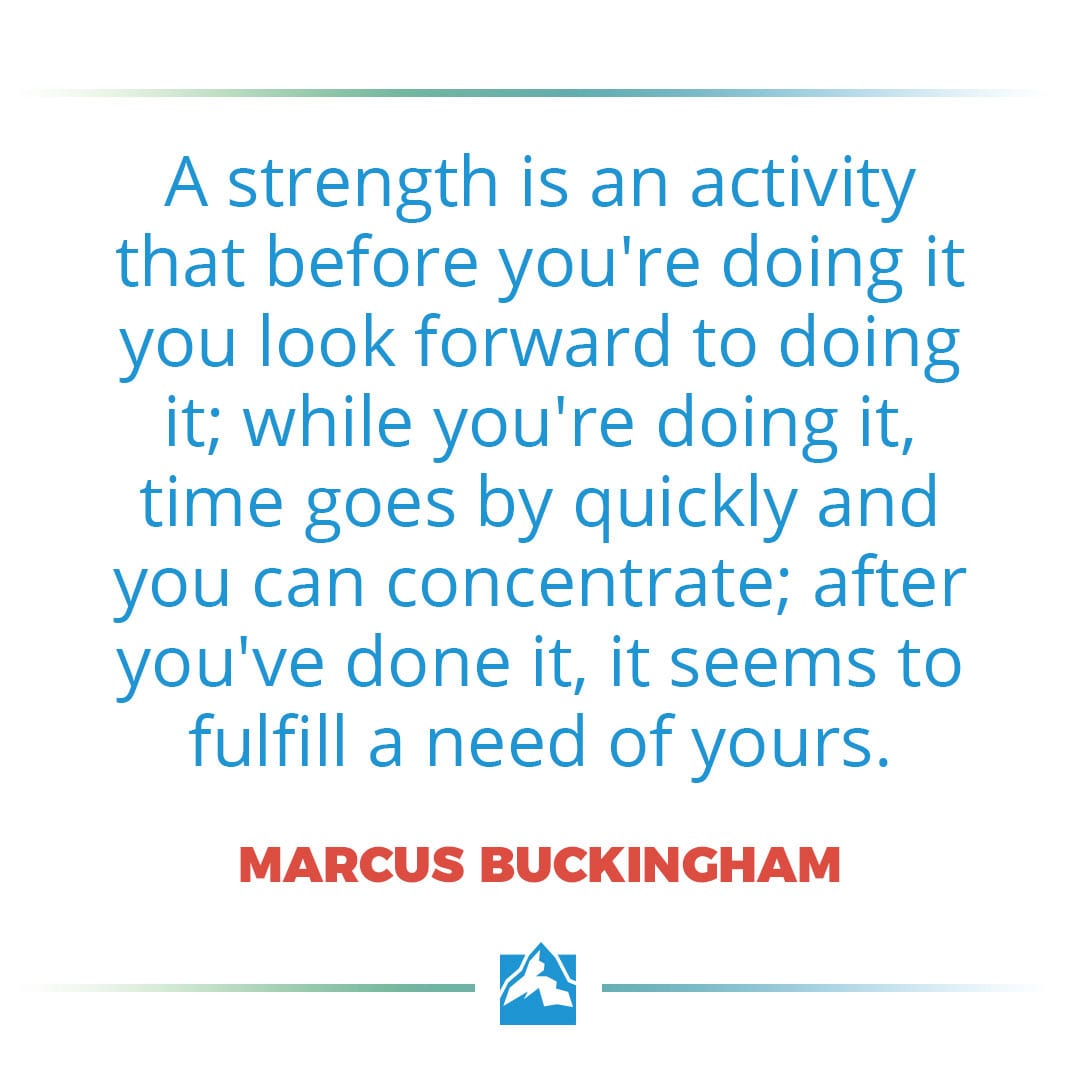 A strength is an activity that before you're doing it you look forward to doing it; while you're doing it, time goes by quickly and you can concentrate; after you've done it, it seems to fulfill a need of yours.

MARCUS BUCKINGHAM